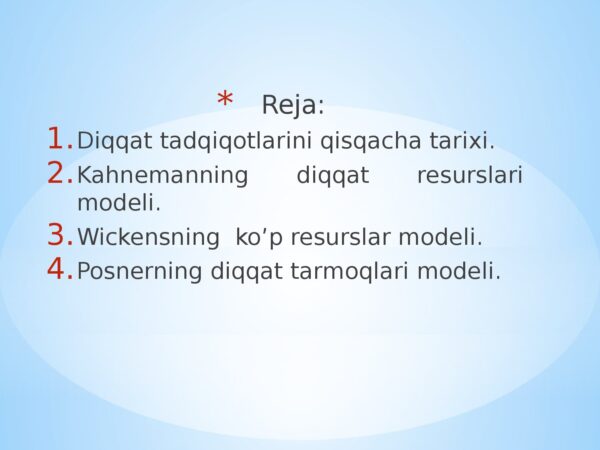 * Reja:

1. Diqqat tadqiqotlarini qisqacha tarixi.
2. Kahnemanning diqqat resurslari modeli.
3. Wickensning ko'p resurslar modeli.
4. Posnerning diqqat tarmoqlari modeli.